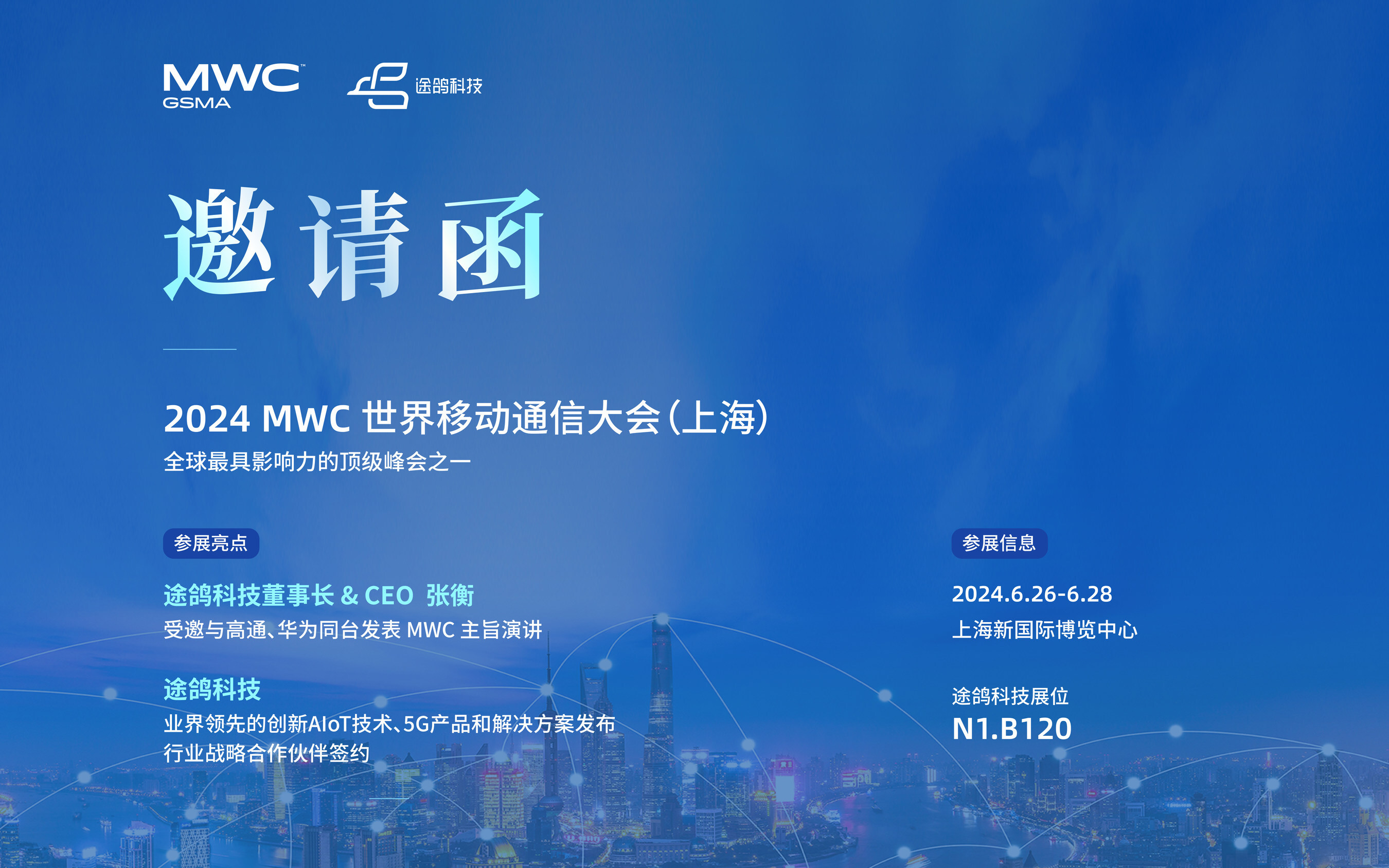 MWC GSMA

途鸽科技

邀请函

2024 MWC 世界移动通信大会（上海）
全球最具影响力的顶级峰会之一

参展亮点

途鸽科技董事长 & CEO 张衡
受邀与高通、华为同台发表 MWC 主旨演讲

途鸽科技
业界领先的创新AIoT技术、5G产品和解决方案发布
行业战略合作伙伴签约

参展信息

2024.6.26-6.28
上海新国际博览中心

途鸽科技展位
N1.B120